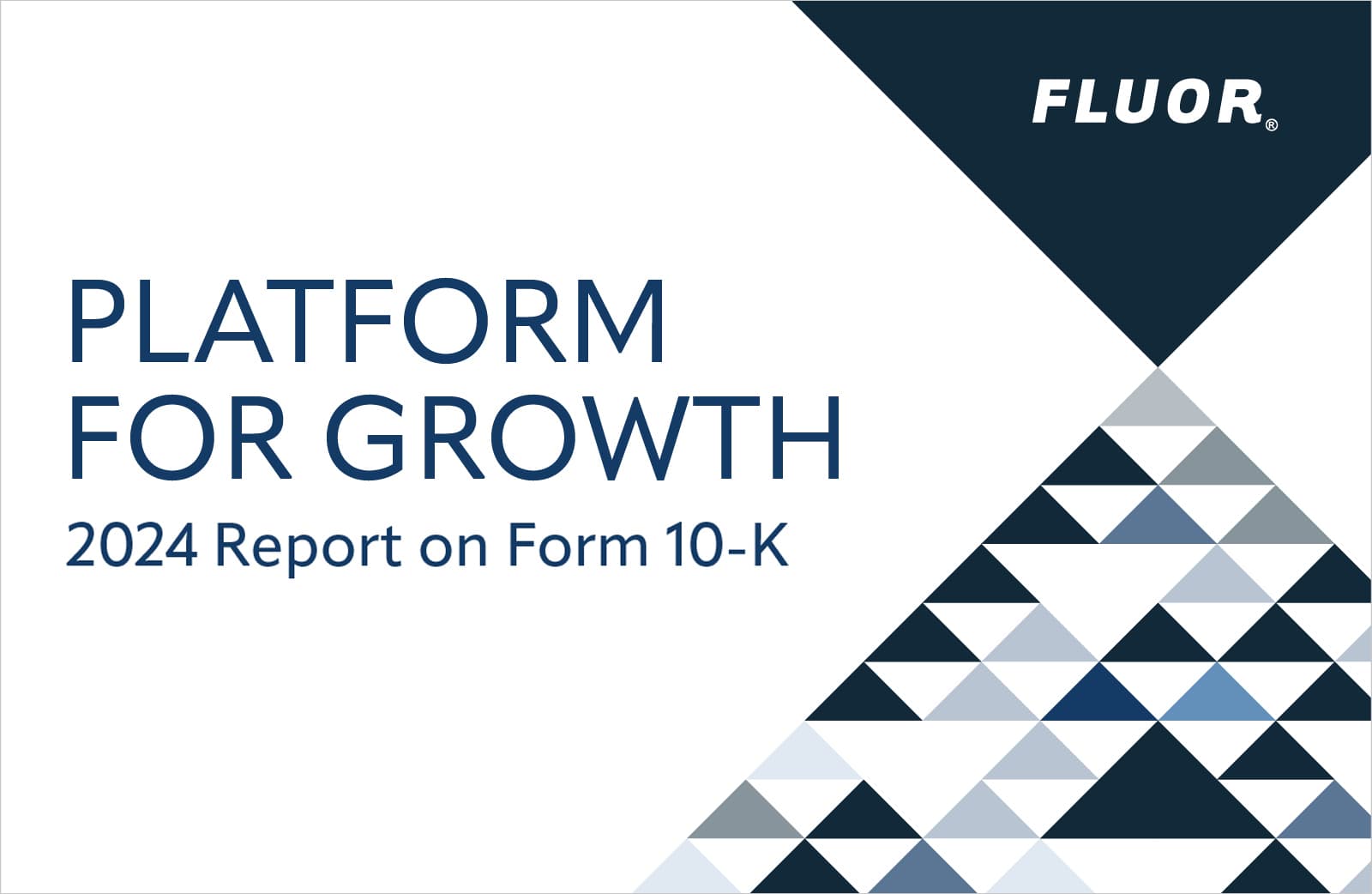 FLUOR®

PLATFORM FOR GROWTH

2024 Report on Form 10-K